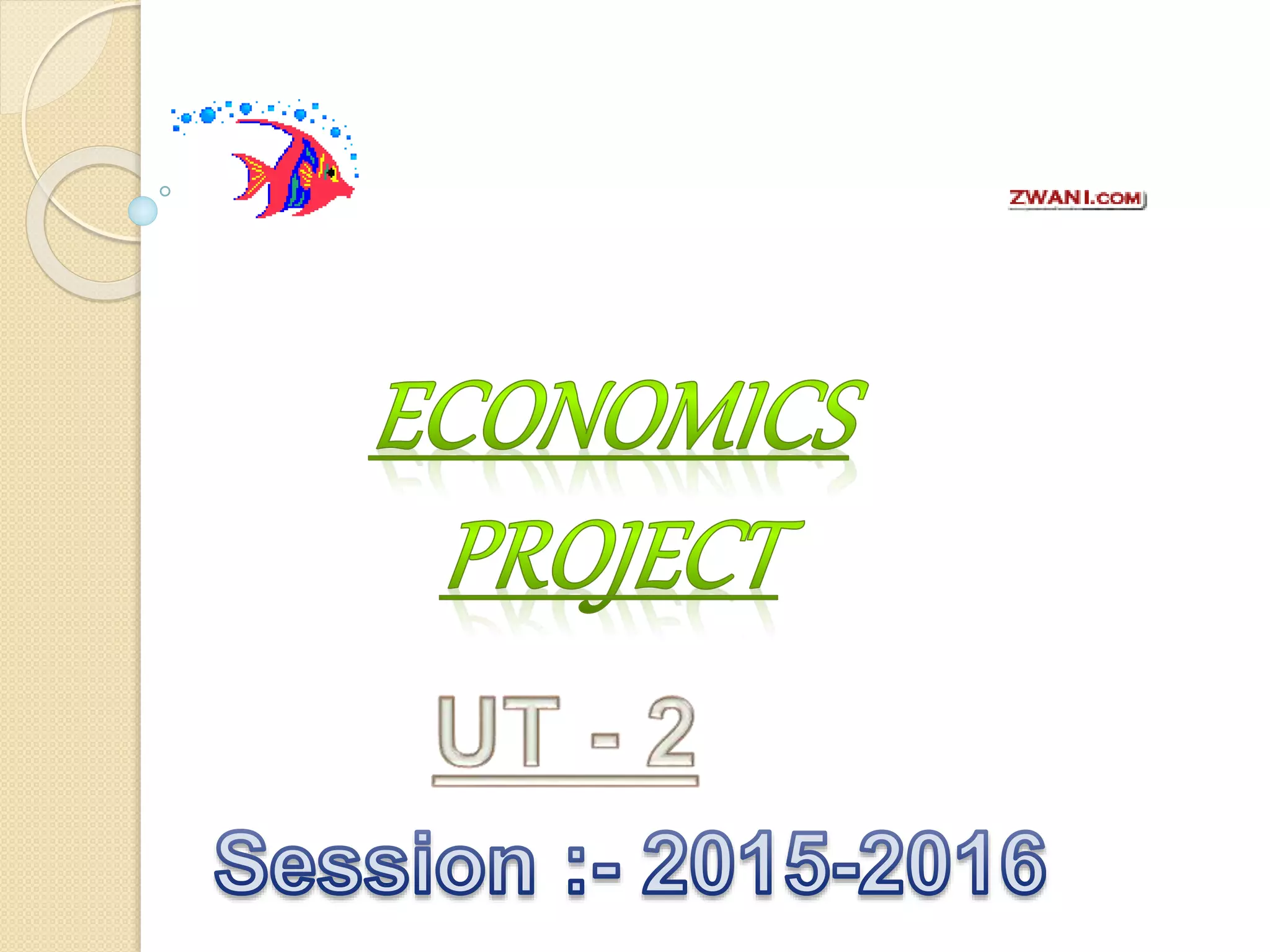 ZWANI.COM

ECONOMICS PROJECT

UT - 2

Session :- 2015-2016